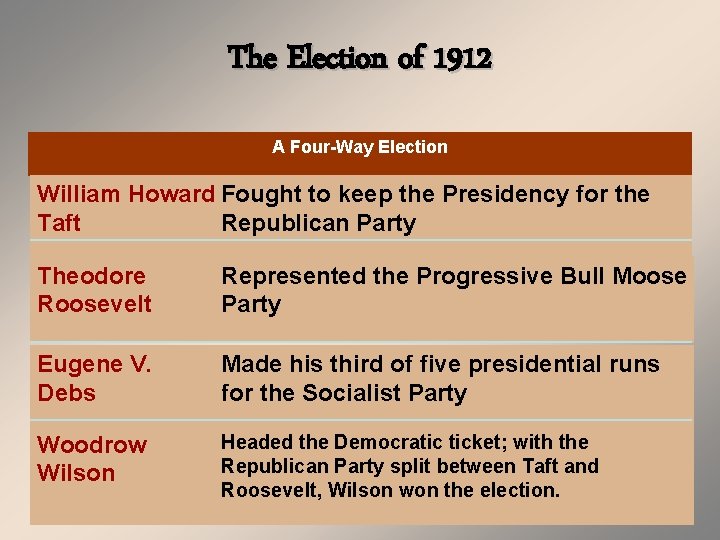 The Election of 1912

| A Four-Way Election | |
|---|---|
| William Howard Taft | Fought to keep the Presidency for the Republican Party |
| Theodore Roosevelt | Represented the Progressive Bull Moose Party |
| Eugene V. Debs | Made his third of five presidential runs for the Socialist Party |
| Woodrow Wilson | Headed the Democratic ticket; with the Republican Party split between Taft and Roosevelt, Wilson won the election. |